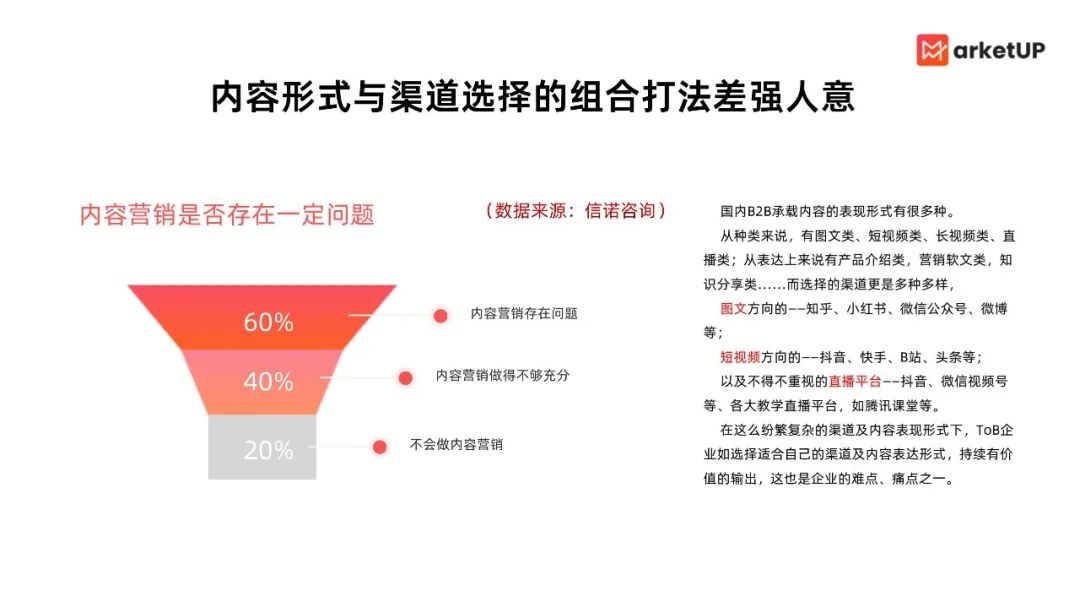 arketUP

内容形式与渠道选择的组合打法差强人意

内容营销是否存在一定问题

（数据来源：信诺咨询）

60%

内容营销存在问题

40%

内容营销做得不够充分

20%

不会做内容营销

国内B2B承载内容的表现形式有很多种。

从种类来说，有图文类、短视频类、长视频类、直播类；从表达上来说有产品介绍类，营销软文类，知识分享类……而选择的渠道更是多种多样，

图文方向的——知乎、小红书、微信公众号、微博等；

短视频方向的——抖音、快手、B站、头条等；

以及不得不重视的直播平台——抖音、微信视频号等、各大教学直播平台，如腾讯课堂等。

在这么纷繁复杂的渠道及内容表现形式下，ToB企业如选择适合自己的渠道及内容表达形式，持续有价值的输出，这也是企业的难点、痛点之一。